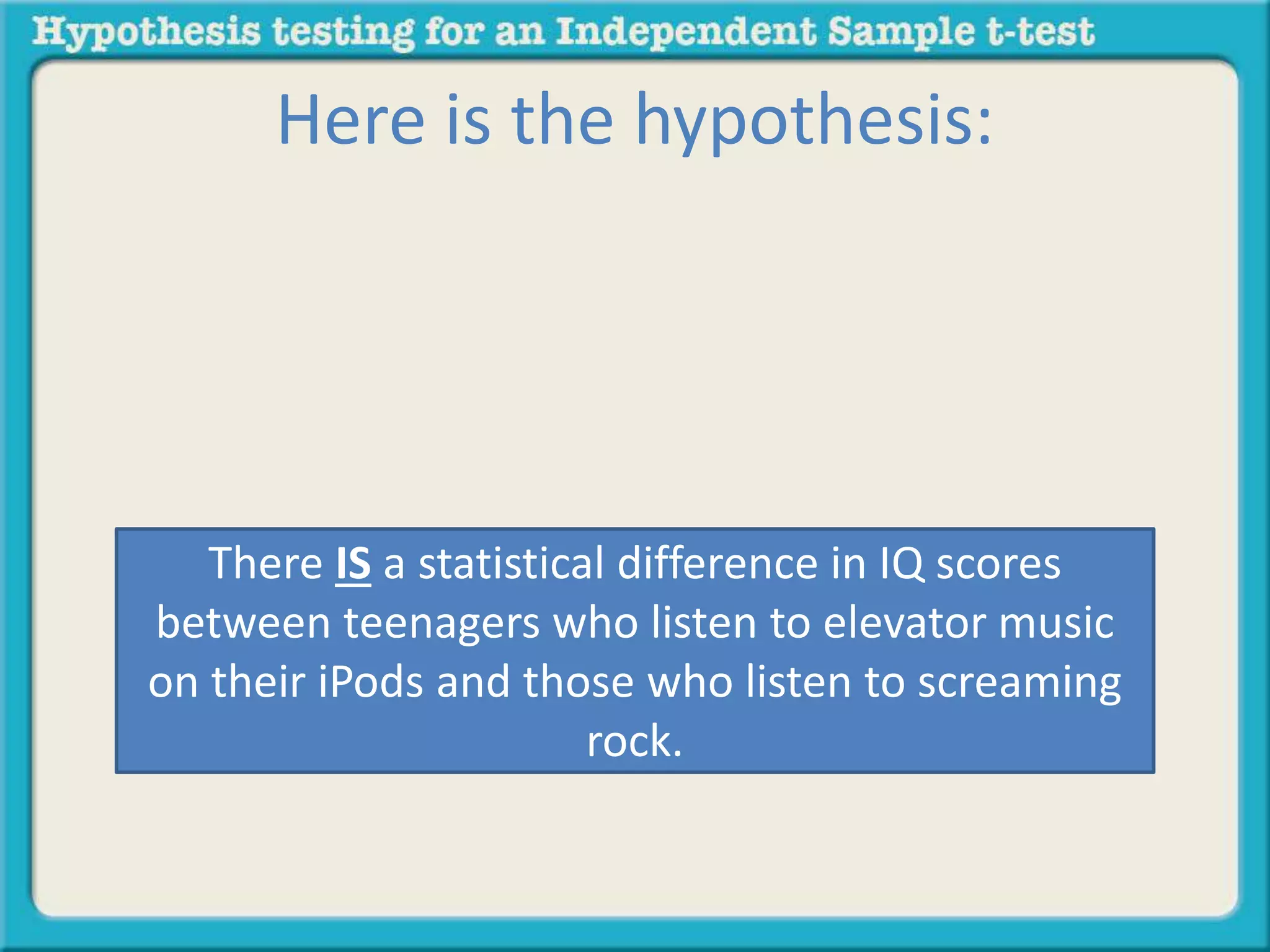 Hypothesis testing for an Independent Sample t-test

Here is the hypothesis:

There IS a statistical difference in IQ scores between teenagers who listen to elevator music on their iPods and those who listen to screaming rock.